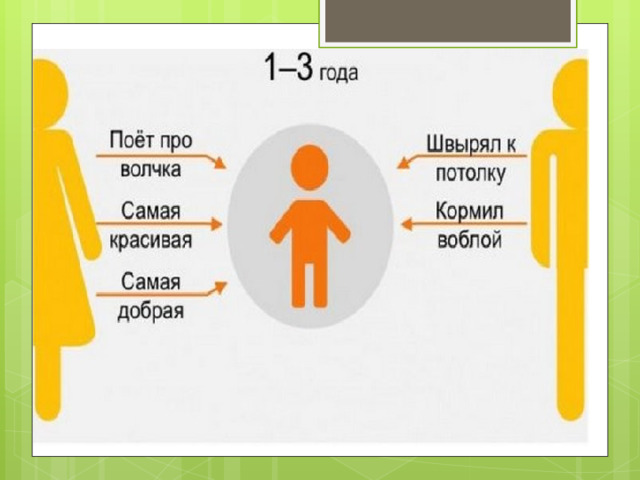 1–3 года

Поёт про волчка

Самая красивая

Самая добрая

Швырял к потолку

Кормил воблой